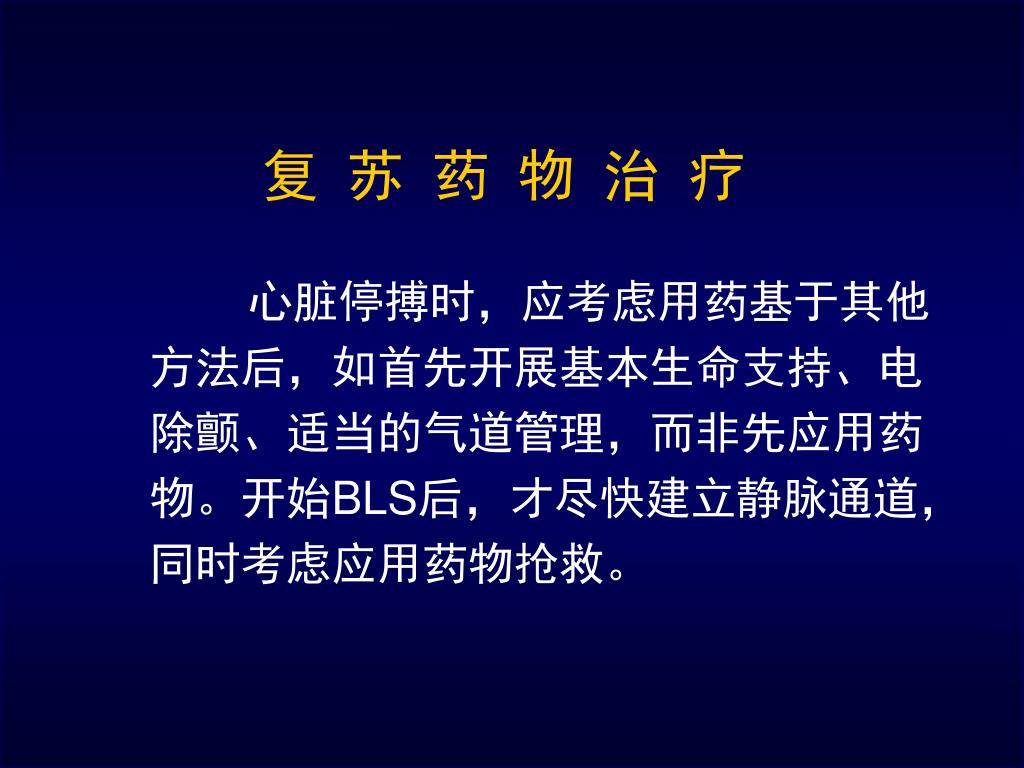 复 苏 药 物 治 疗

心脏停搏时，应考虑用药基于其他方法后，如首先开展基本生命支持、电除颤、适当的气道管理，而非先应用药物。开始BLS后，才尽快建立静脉通道，同时考虑应用药物抢救。